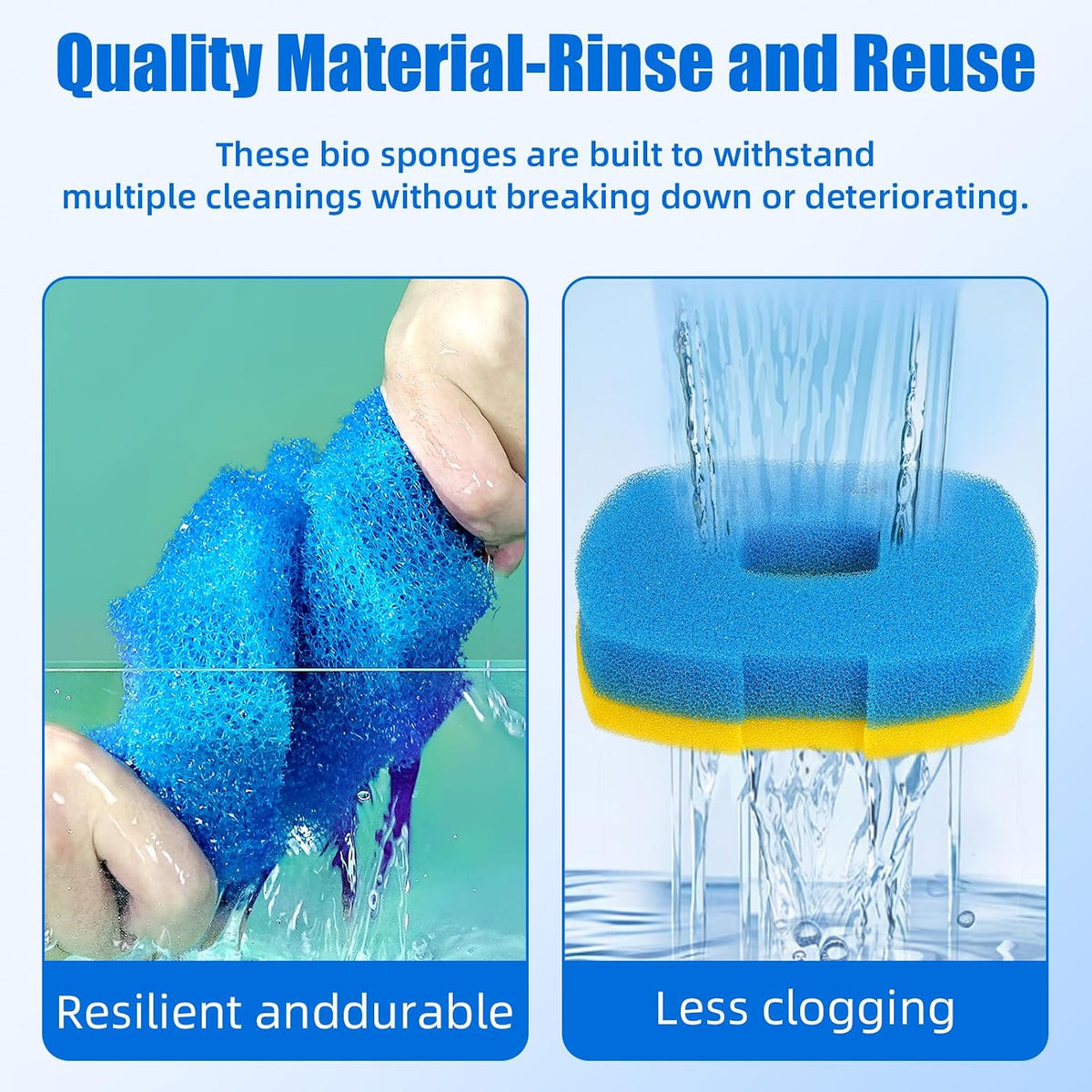 Quality Material-Rinse and Reuse

These bio sponges are built to withstand multiple cleanings without breaking down or deteriorating.

Resilient anddurable

Less clogging